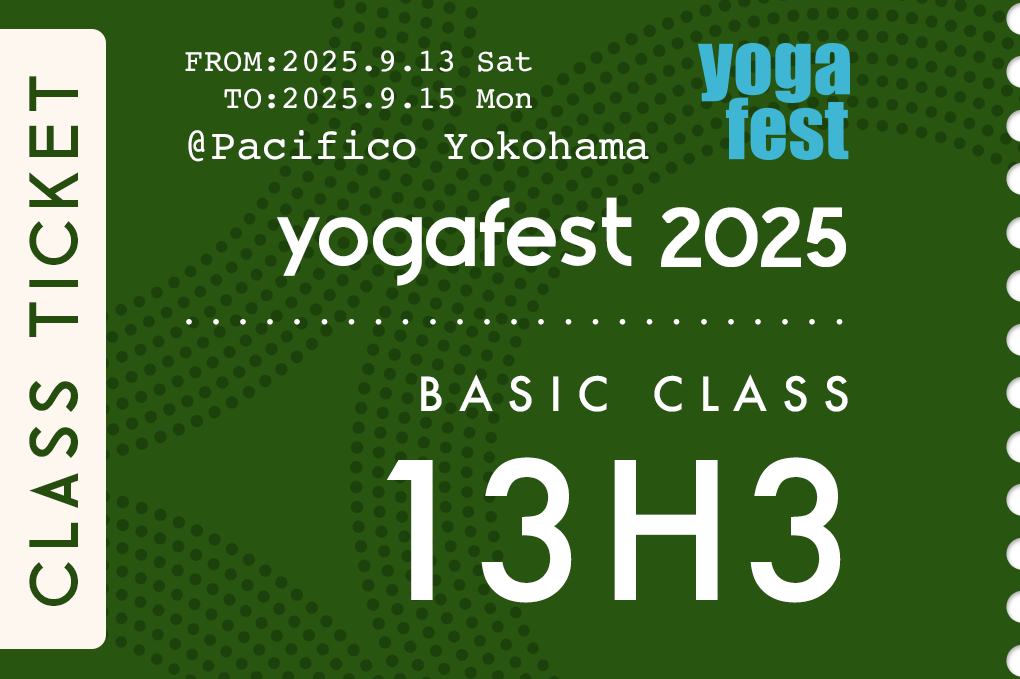 CLASS TICKET

FROM:2025.9.13 Sat
TO:2025.9.15 Mon
@Pacifico Yokohama

yoga
fest

yogafest 2025

BASIC CLASS

13H3